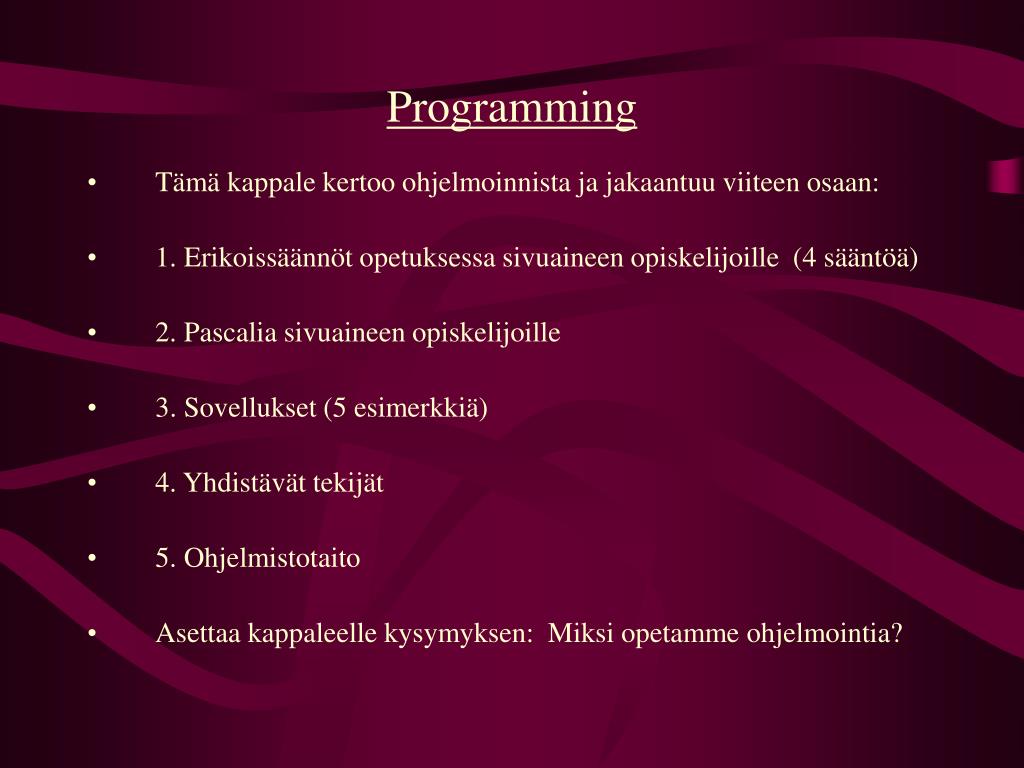 Programming

• Tämä kappale kertoo ohjelmoinnista ja jakaantuu viiteen osaan:

• 1. Erikoissäännöt opetuksessa sivuaineen opiskelijoille (4 sääntöä)

• 2. Pascalia sivuaineen opiskelijoille

• 3. Sovellukset (5 esimerkkiä)

• 4. Yhdistävät tekijät

• 5. Ohjelmistotaito

• Asettaa kappaleelle kysymyksen: Miksi opetamme ohjelmointia?